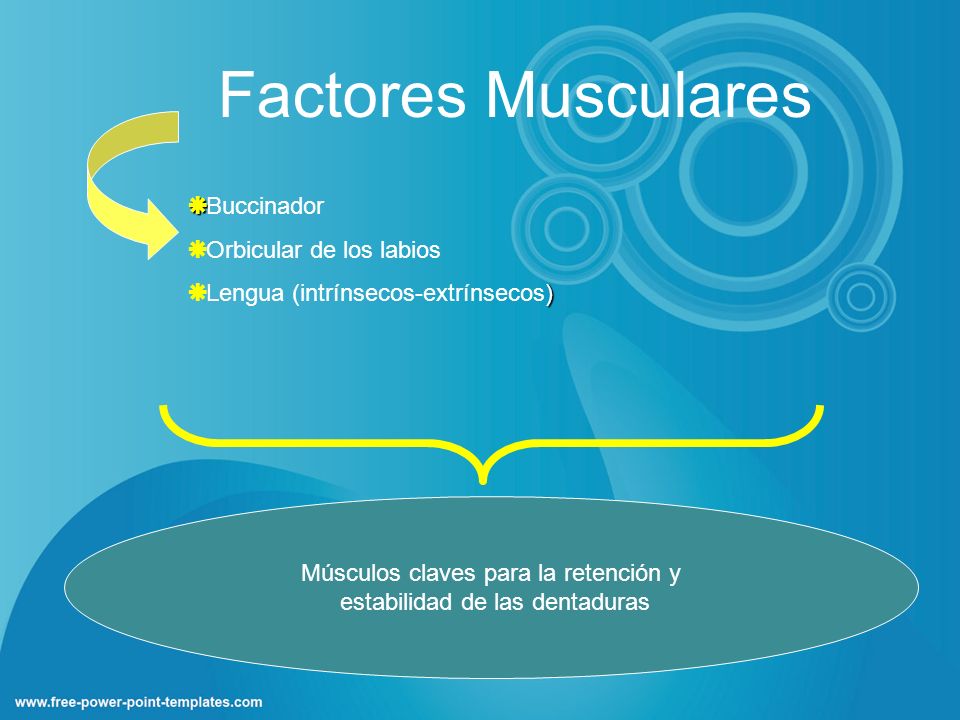 Factores Musculares

Buccinador
Orbicular de los labios
Lengua (intrínsecos-extrínsecos)

Músculos claves para la retención y estabilidad de las dentaduras

www.free-power-point-templates.com